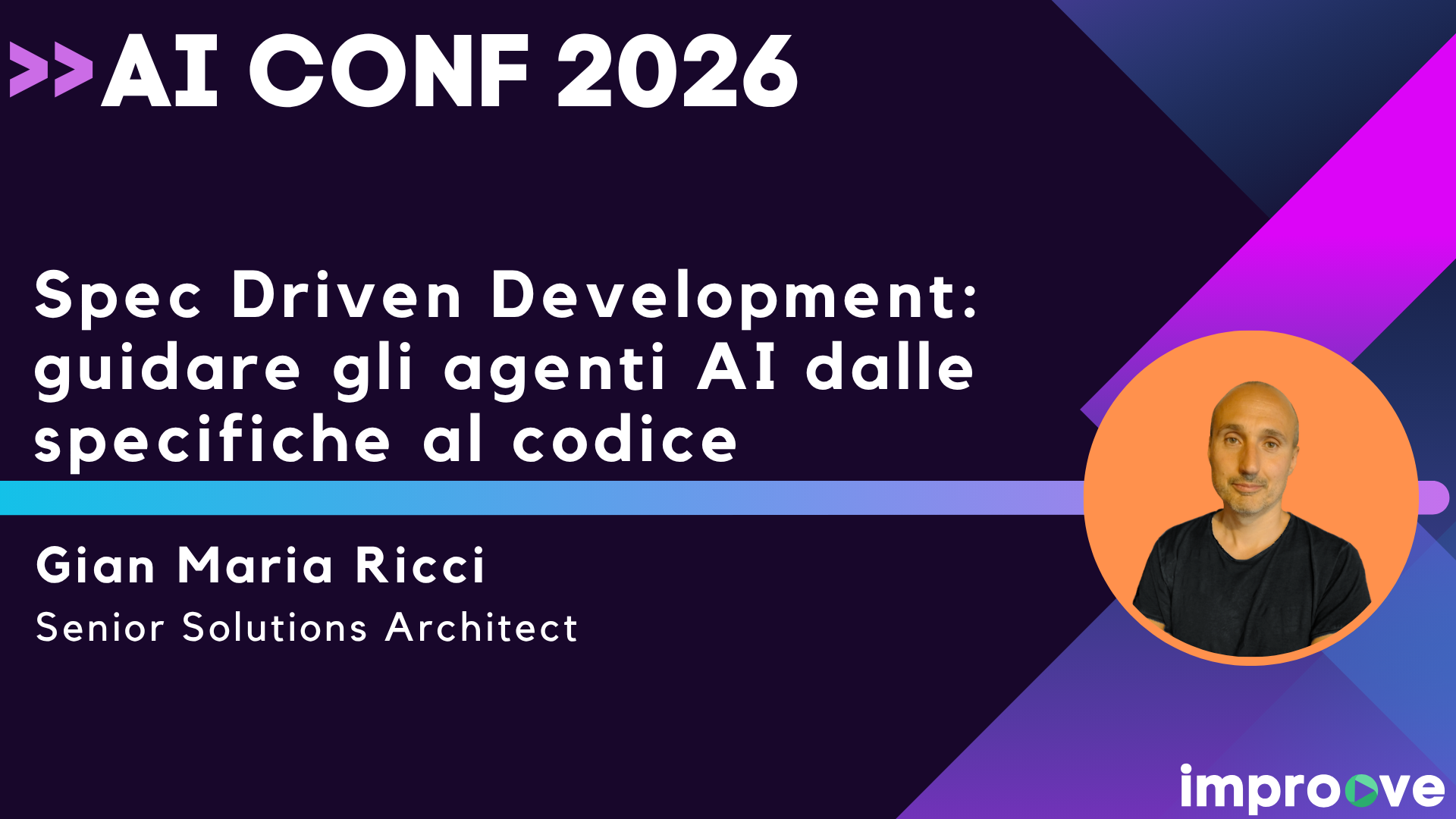 >>AI CONF 2026

Spec Driven Development: guidare gli agenti AI dalle specifiche al codice

Gian Maria Ricci

Senior Solutions Architect

improove